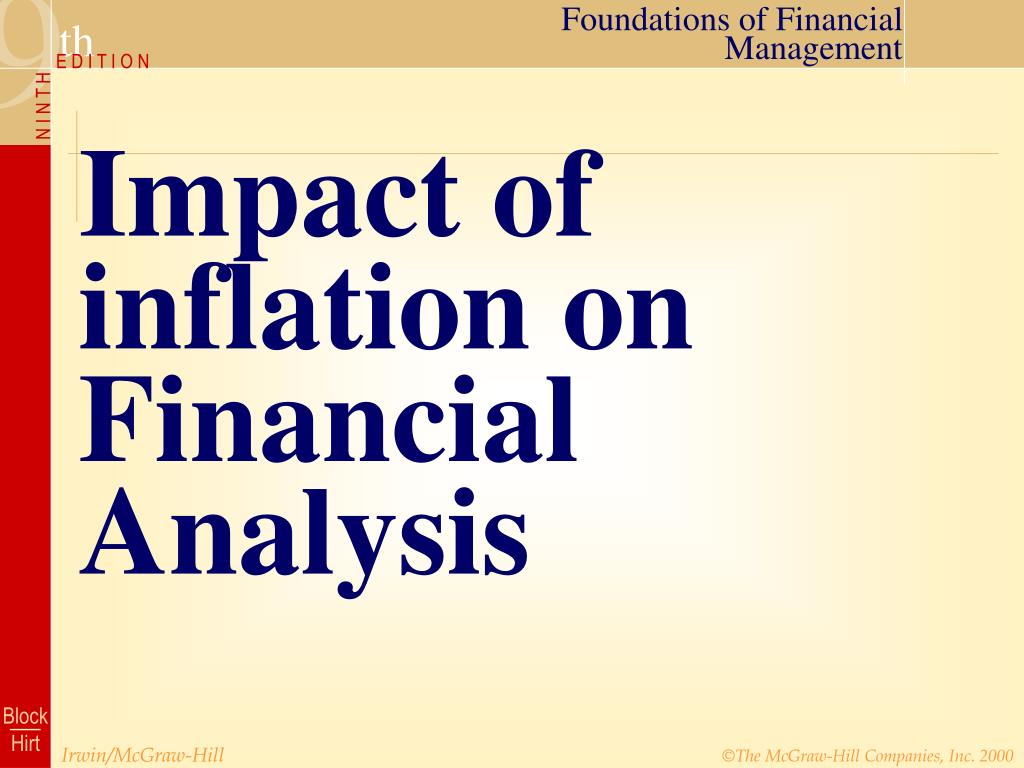 9th EDITION
NINTH

Foundations of Financial Management

Impact of inflation on Financial Analysis

Block
Hirt

Irwin/McGraw-Hill

©The McGraw-Hill Companies, Inc. 2000